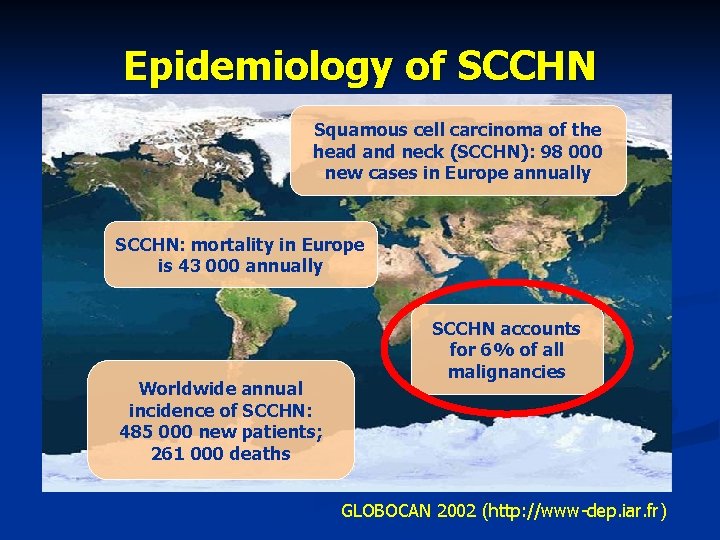 Epidemiology of SCCHN

Squamous cell carcinoma of the head and neck (SCCHN): 98 000 new cases in Europe annually

SCCHN: mortality in Europe is 43 000 annually

SCCHN accounts for 6% of all malignancies

Worldwide annual incidence of SCCHN: 485 000 new patients; 261 000 deaths

GLOBOCAN 2002 (http://www-dep.iar.fr)